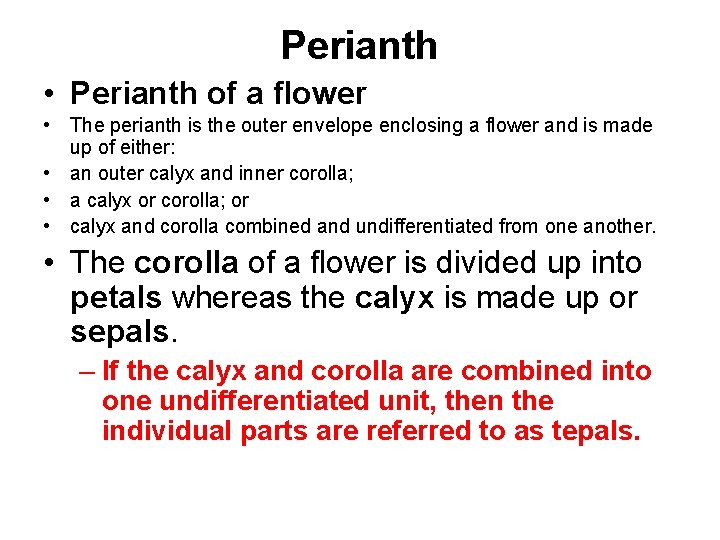 Perianth

• Perianth of a flower

• The perianth is the outer envelope enclosing a flower and is made up of either:

• an outer calyx and inner corolla;

• a calyx or corolla; or

• calyx and corolla combined and undifferentiated from one another.

• The corolla of a flower is divided up into petals whereas the calyx is made up or sepals.

– If the calyx and corolla are combined into one undifferentiated unit, then the individual parts are referred to as tepals.